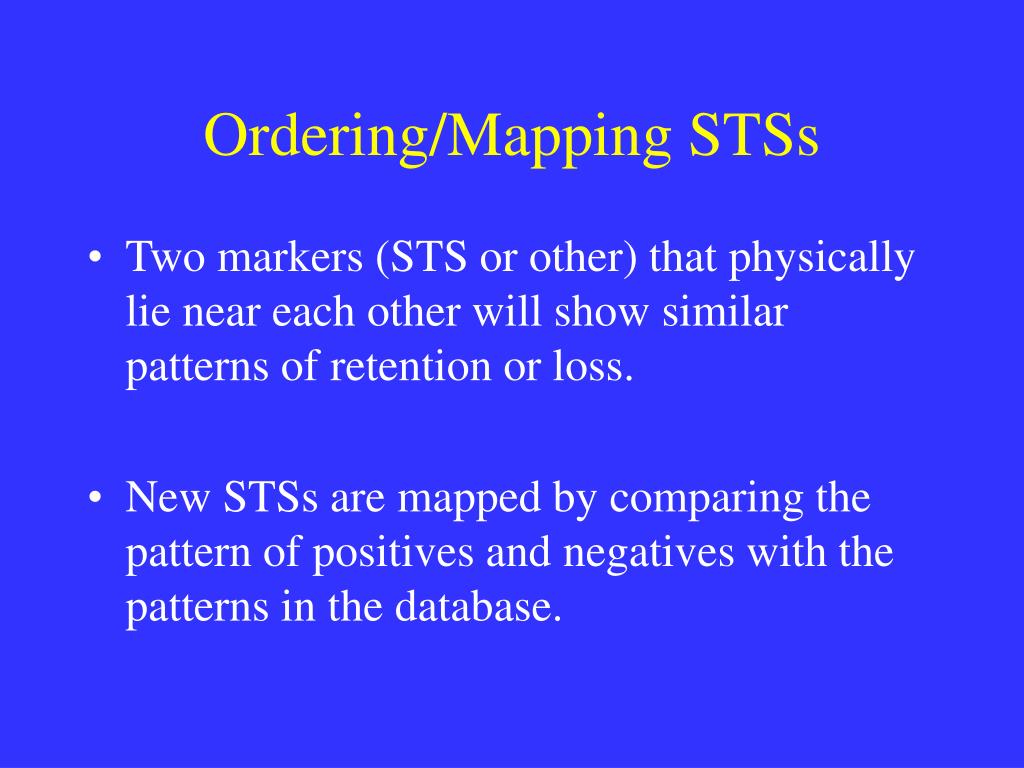 Ordering/Mapping STSs

• Two markers (STS or other) that physically lie near each other will show similar patterns of retention or loss.

• New STSs are mapped by comparing the pattern of positives and negatives with the patterns in the database.